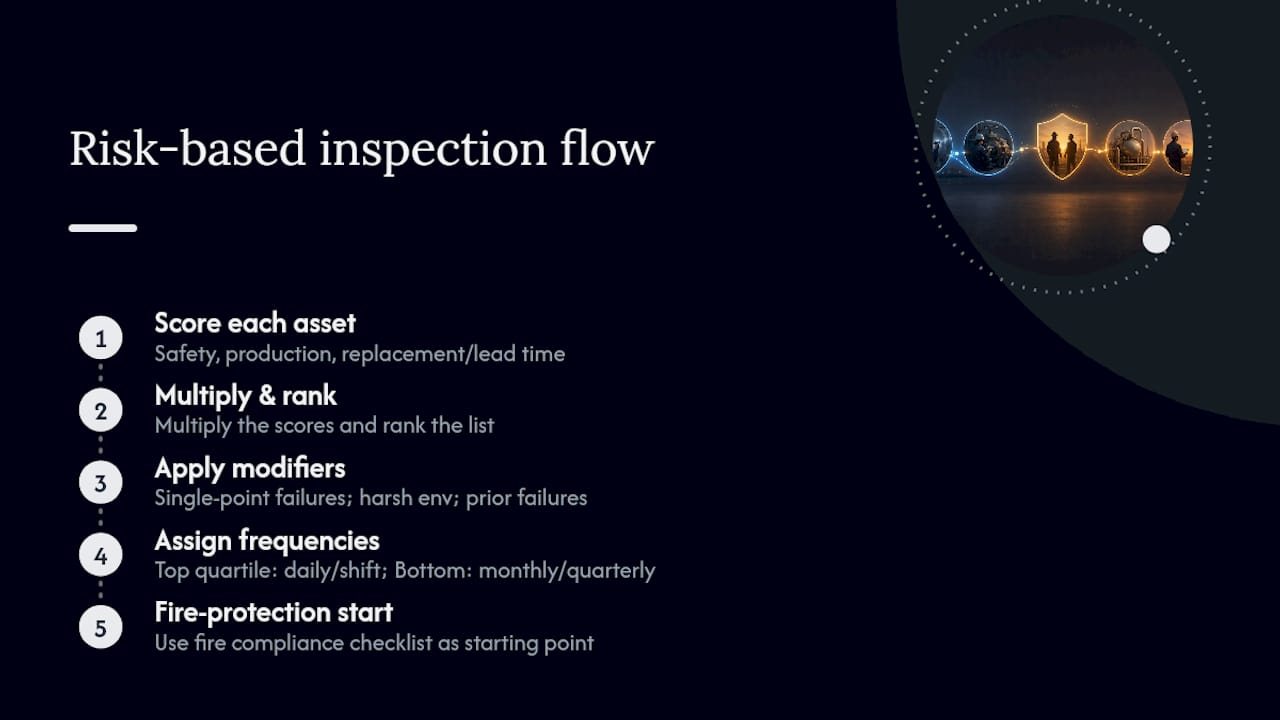 Risk-based inspection flow

1 Score each asset
Safety, production, replacement/lead time

2 Multiply & rank
Multiply the scores and rank the list

3 Apply modifiers
Single-point failures; harsh env; prior failures

4 Assign frequencies
Top quartile: daily/shift; Bottom: monthly/quarterly

5 Fire-protection start
Use fire compliance checklist as starting point